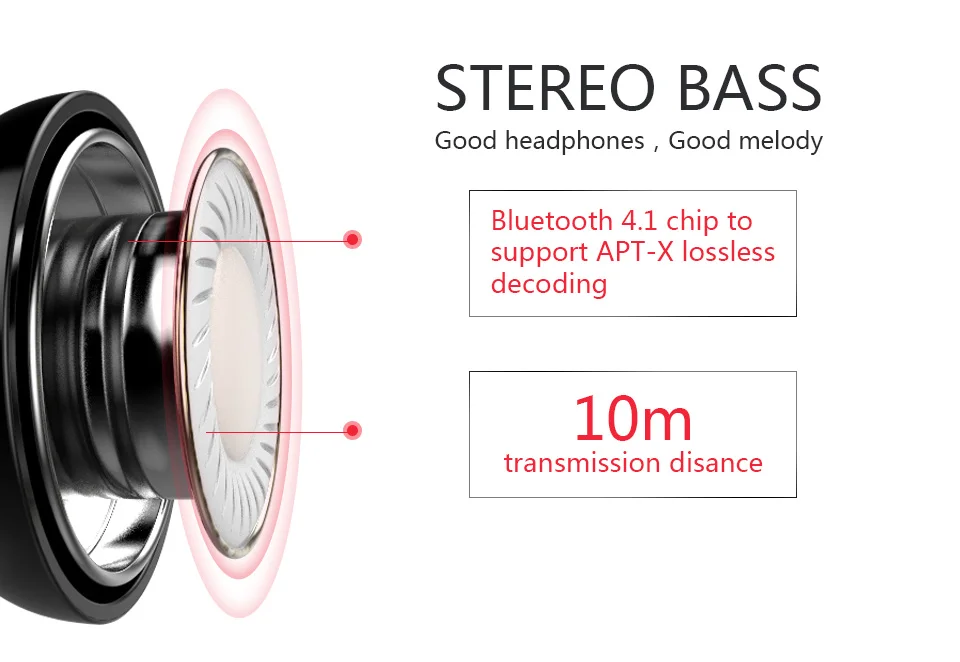 STEREO BASS

Good headphones , Good melody

Bluetooth 4.1 chip to support APT-X lossless decoding

10m
transmission disance